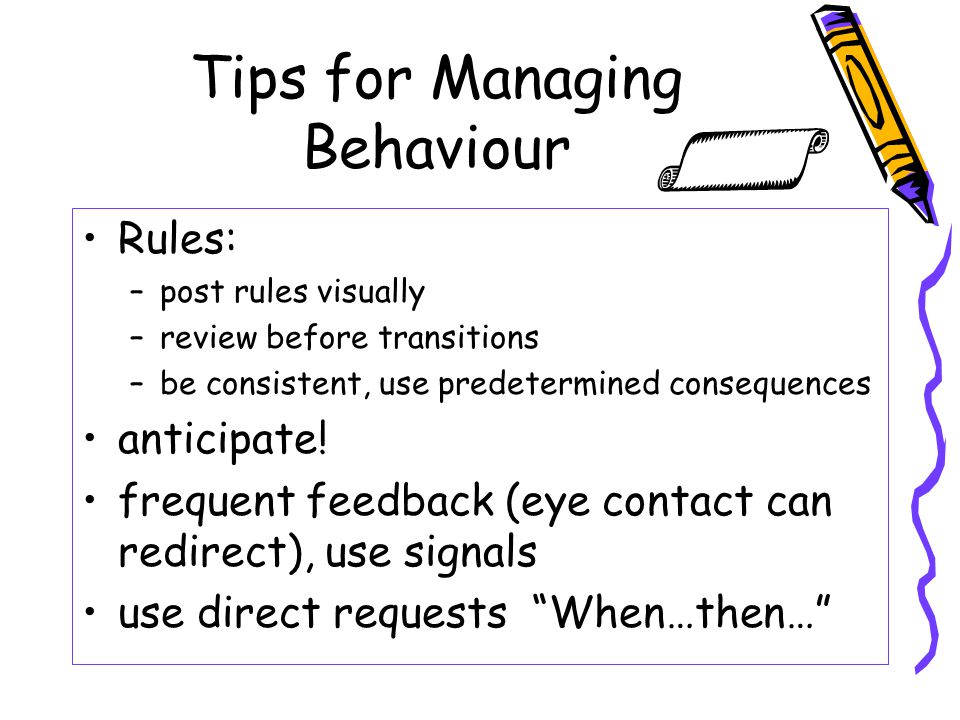 Tips for Managing Behaviour

• Rules:
– post rules visually
– review before transitions
– be consistent, use predetermined consequences
• anticipate!
• frequent feedback (eye contact can redirect), use signals
• use direct requests “When…then…”